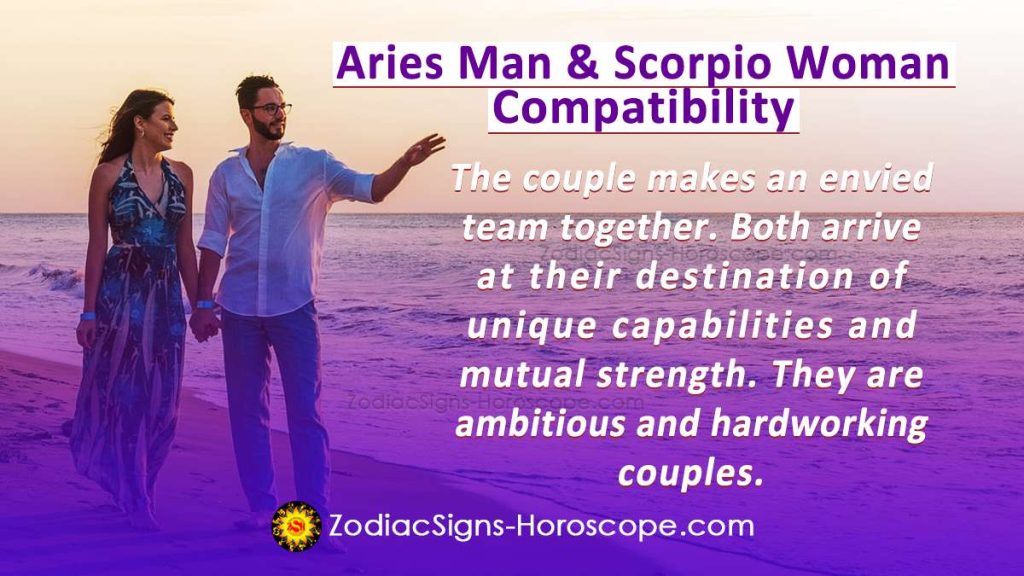 Aries Man & Scorpio Woman Compatibility

The couple makes an envied team together. Both arrive at their destination of unique capabilities and mutual strength. They are ambitious and hardworking couples.

ZodiacSigns-Horoscope.com

ZodiacSigns-Horoscope.com

ZodiacSigns-Horoscope.com